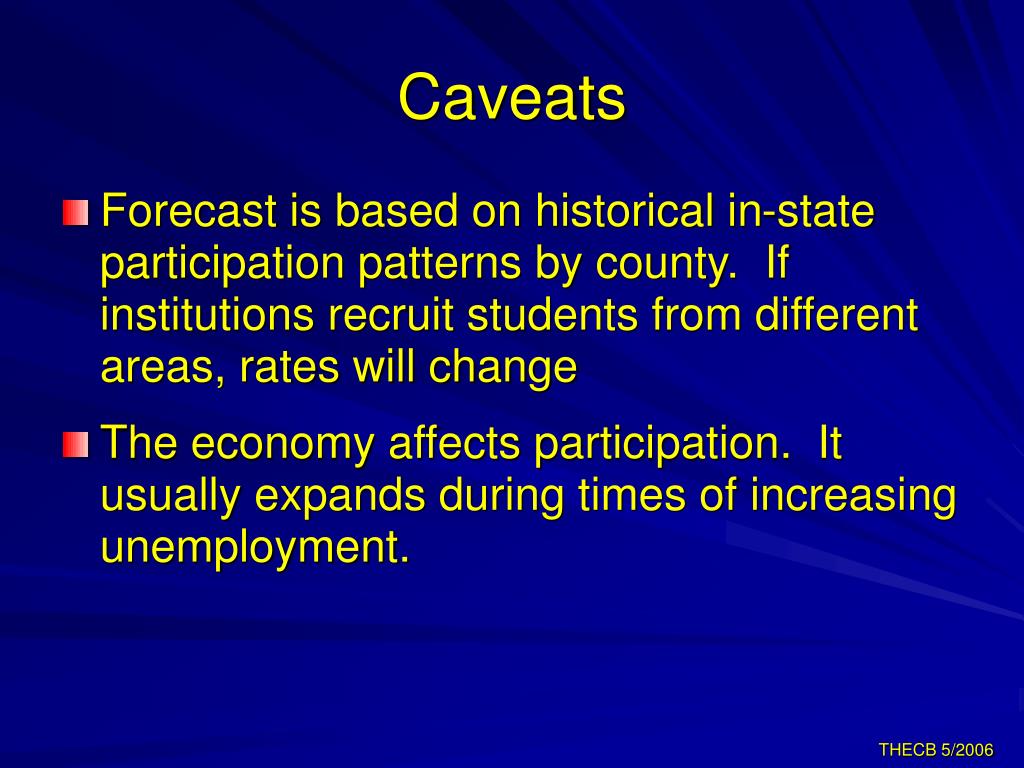 Caveats

Forecast is based on historical in-state participation patterns by county.  If institutions recruit students from different areas, rates will change

The economy affects participation.  It usually expands during times of increasing unemployment.

THECB 5/2006